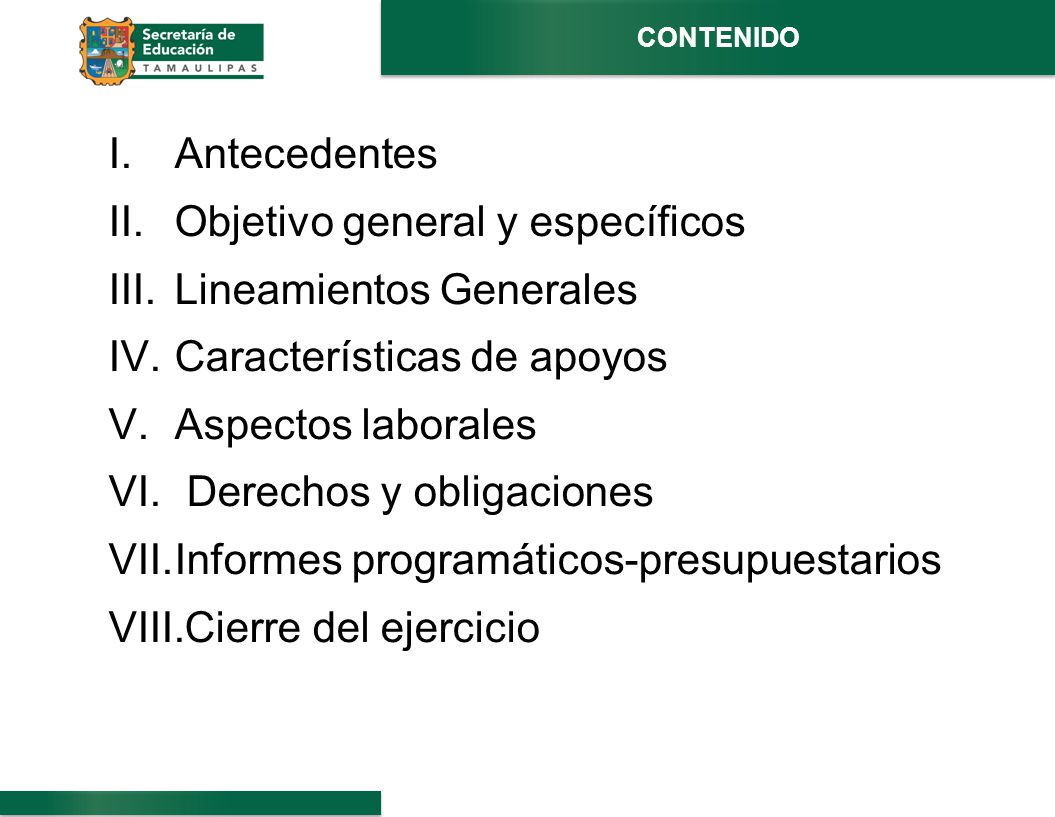 Secretaría de Educación
TAMAULIPAS

CONTENIDO

I. Antecedentes
II. Objetivo general y específicos
III. Lineamientos Generales
IV. Características de apoyos
V. Aspectos laborales
VI. Derechos y obligaciones
VII. Informes programáticos-presupuestarios
VIII. Cierre del ejercicio